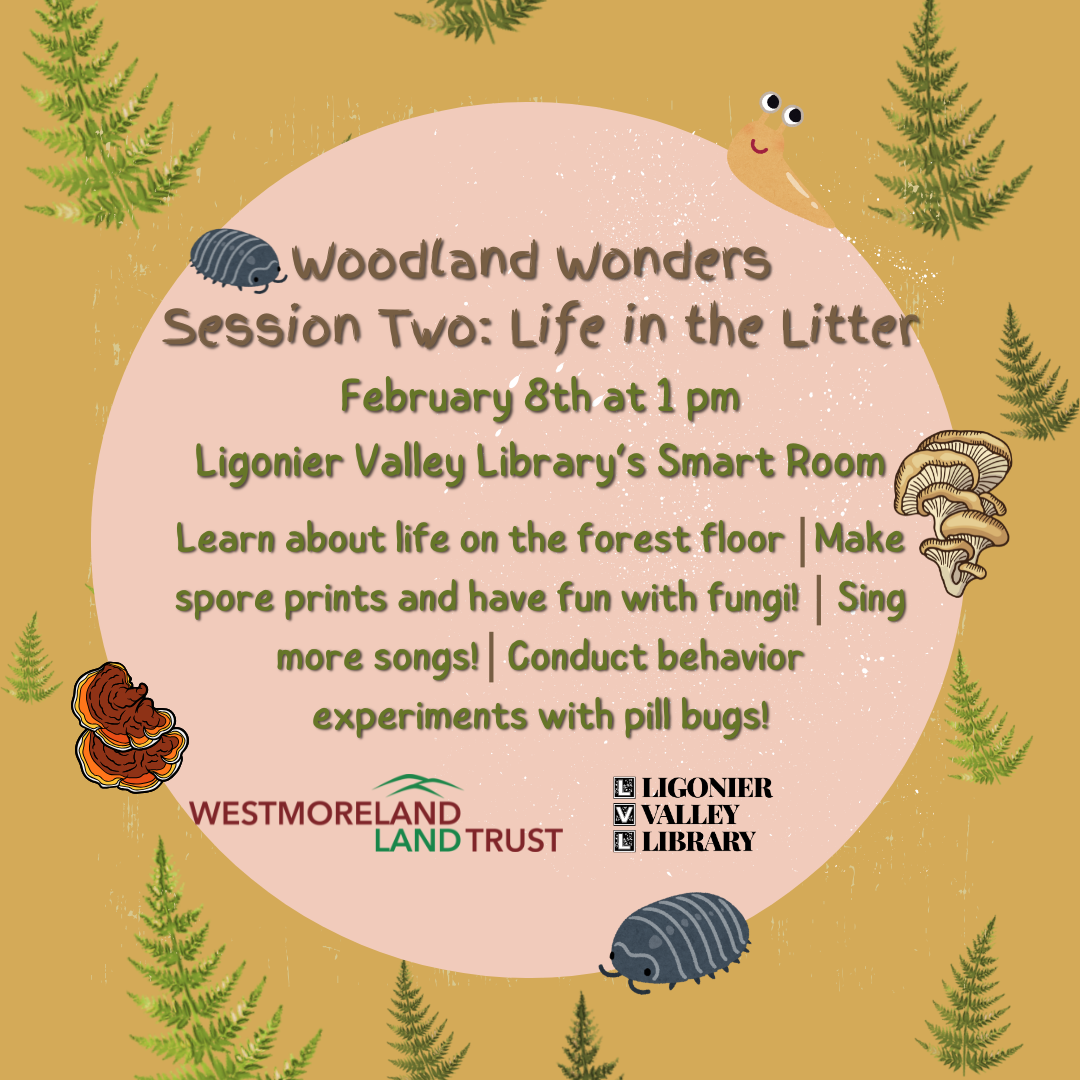 Woodland Wonders
Session Two: Life in the Litter

February 8th at 1 pm
Ligonier Valley Library's Smart Room

Learn about life on the forest floor | Make spore prints and have fun with fungi! | Sing more songs! | Conduct behavior experiments with pill bugs!

WESTMORELAND LAND TRUST

L LIGONIER
V VALLEY
L LIBRARY